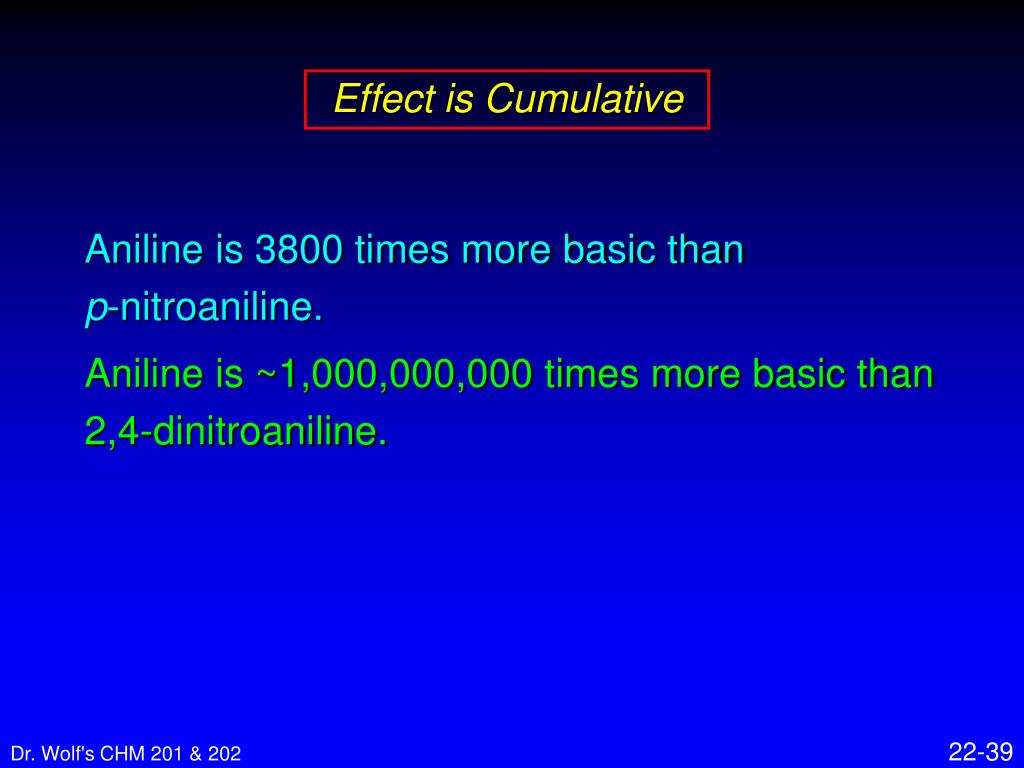 Effect is Cumulative

Aniline is 3800 times more basic than p-nitroaniline.

Aniline is ~1,000,000,000 times more basic than 2,4-dinitroaniline.

Dr. Wolf's CHM 201 & 202

22-39